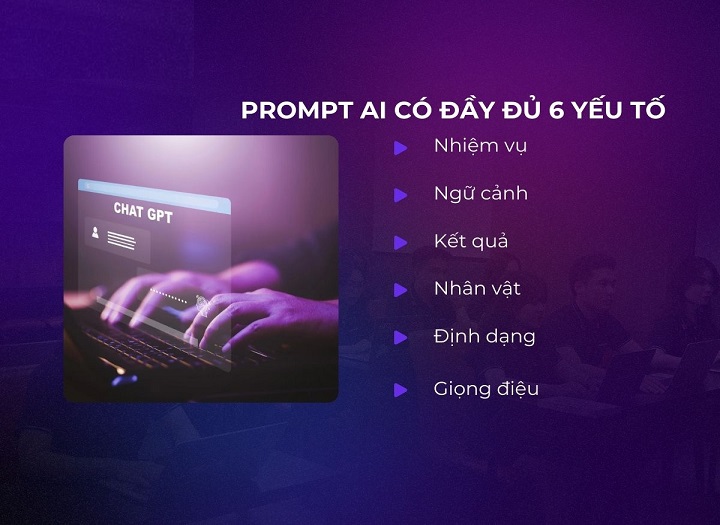 PROMPT AI CÓ ĐẦY ĐỦ 6 YẾU TỐ

CHAT GPT

Nhiệm vụ

Ngữ cảnh

Kết quả

Nhân vật

Định dạng

Giọng điệu